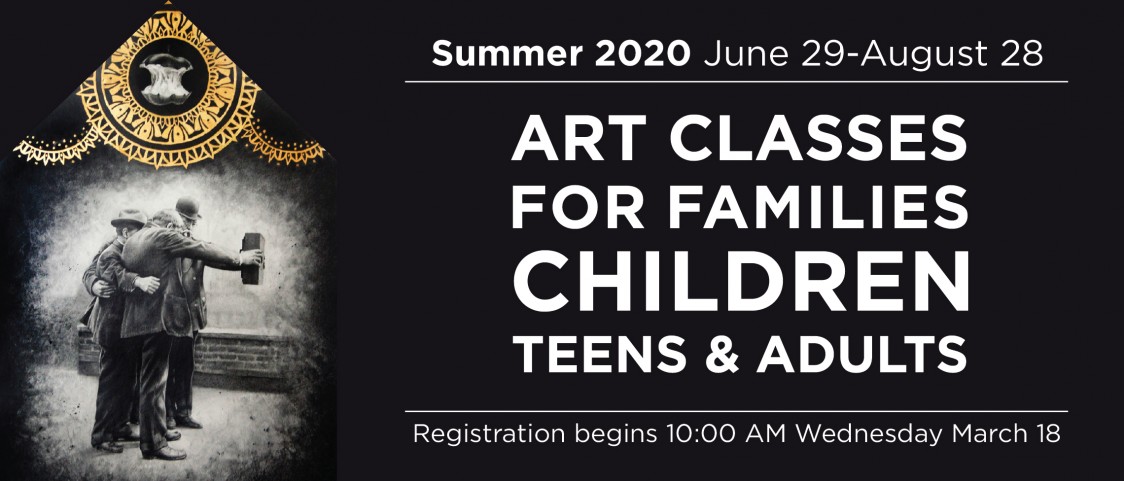 Summer 2020 June 29-August 28

ART CLASSES FOR FAMILIES CHILDREN TEENS & ADULTS

Registration begins 10:00 AM Wednesday March 18